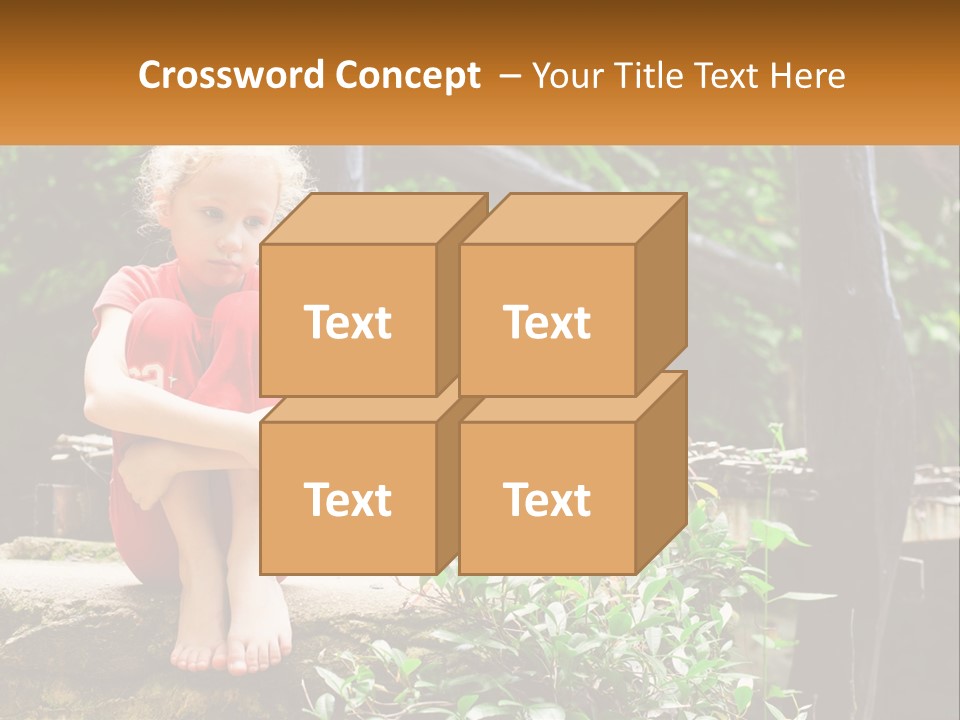 Crossword Concept – Your Title Text Here

Text

Text

Text

Text